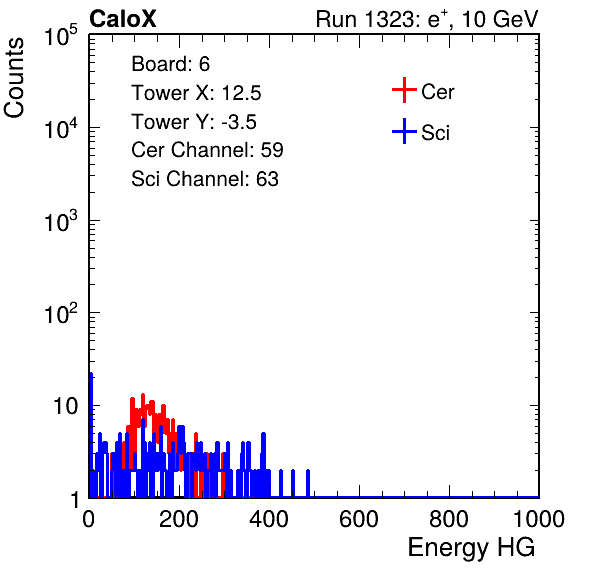 CaloX

Run 1323: $e^{+}$, 10 GeV

Counts

$10^5$

$10^4$

$10^3$

$10^2$

10

1

Board: 6
Tower X: 12.5
Tower Y: -3.5
Cer Channel: 59
Sci Channel: 63

Cer

Sci

0 200 400 600 800 1000

Energy HG